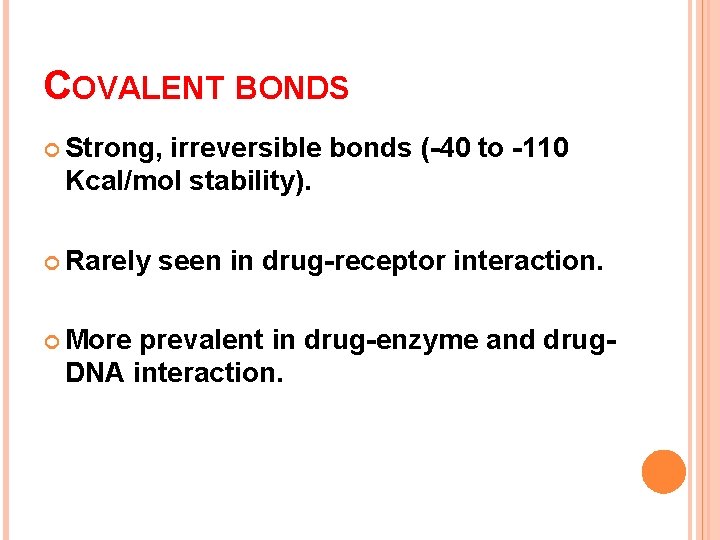 COVALENT BONDS

Strong, irreversible bonds (-40 to -110 Kcal/mol stability).

Rarely seen in drug-receptor interaction.

More prevalent in drug-enzyme and drug-DNA interaction.